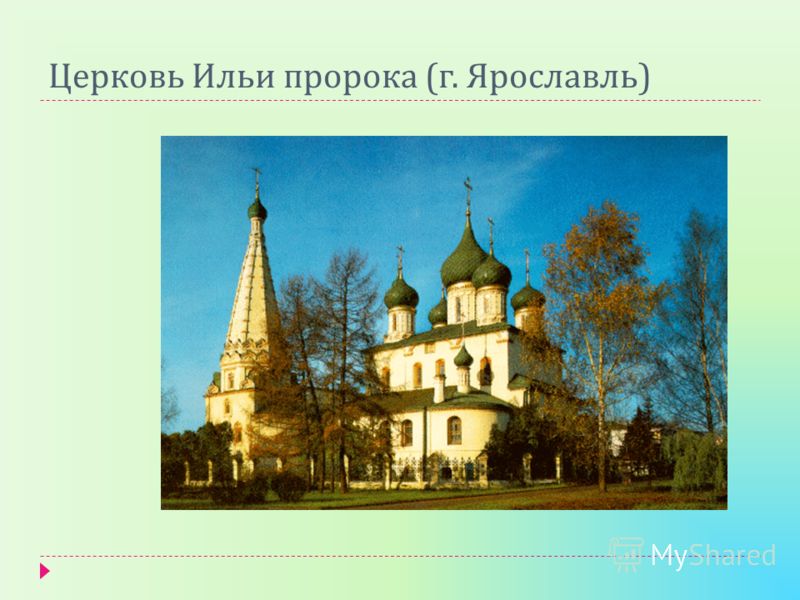 Церковь Ильи пророка (г. Ярославль)

MyShared